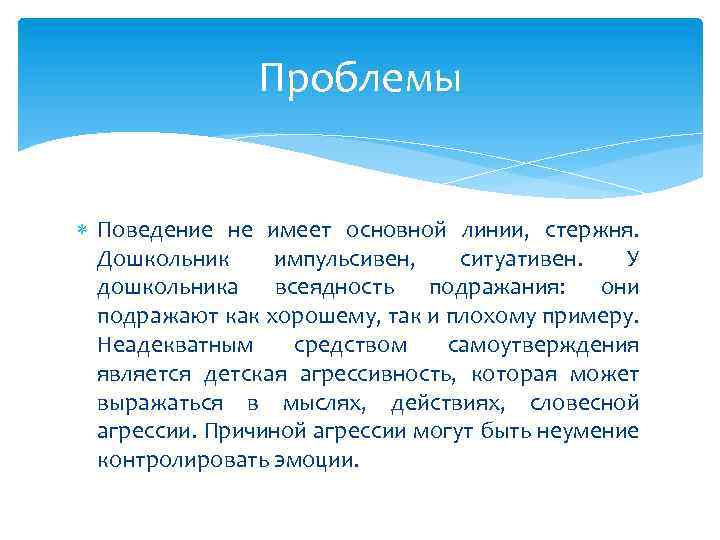 Проблемы

Поведение не имеет основной линии, стержня. Дошкольник импульсивен, ситуативен. У дошкольника всеядность подражания: они подражают как хорошему, так и плохому примеру. Неадекватным средством самоутверждения является детская агрессивность, которая может выражаться в мыслях, действиях, словесной агрессии. Причиной агрессии могут быть неумение контролировать эмоции.